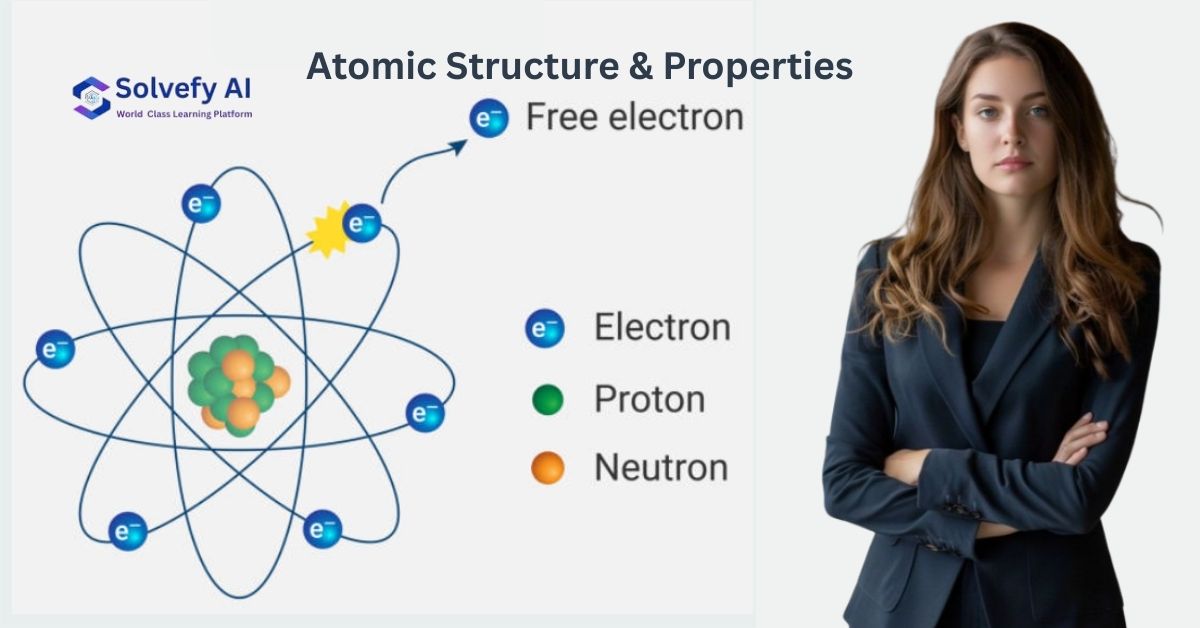 Solvefy AI
World Class Learning Platform

Atomic Structure & Properties

$e^-$ Free electron

$e^-$
$e^-$
$e^-$
$e^-$
$e^-$
$e^-$

$e^-$ Electron
Proton
Neutron